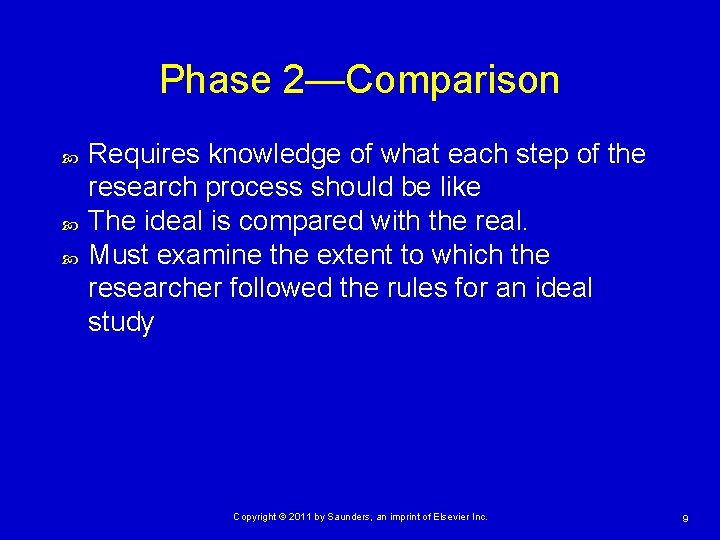 Phase 2—Comparison

Requires knowledge of what each step of the research process should be like
The ideal is compared with the real.
Must examine the extent to which the researcher followed the rules for an ideal study

Copyright © 2011 by Saunders, an imprint of Elsevier Inc.

9